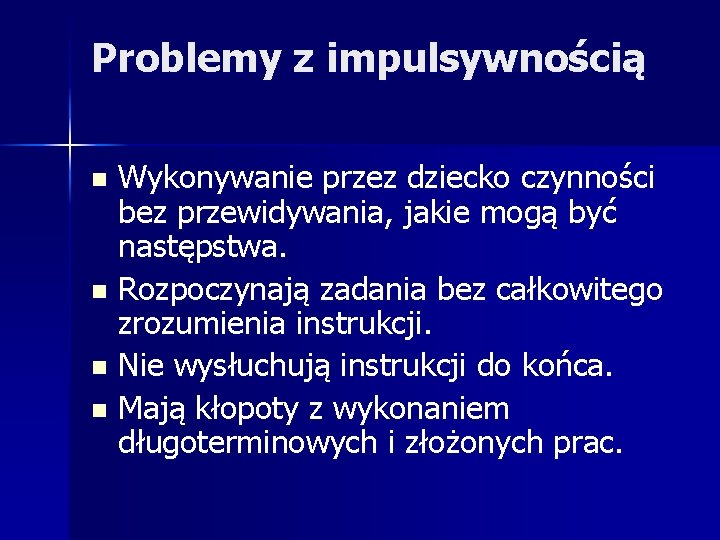 Problemy z impulsywnością

- Wykonywanie przez dziecko czynności bez przewidywania, jakie mogą być następstwa.
- Rozpoczynają zadania bez całkowitego zrozumienia instrukcji.
- Nie wysłuchują instrukcji do końca.
- Mają kłopoty z wykonaniem długoterminowych i złożonych prac.